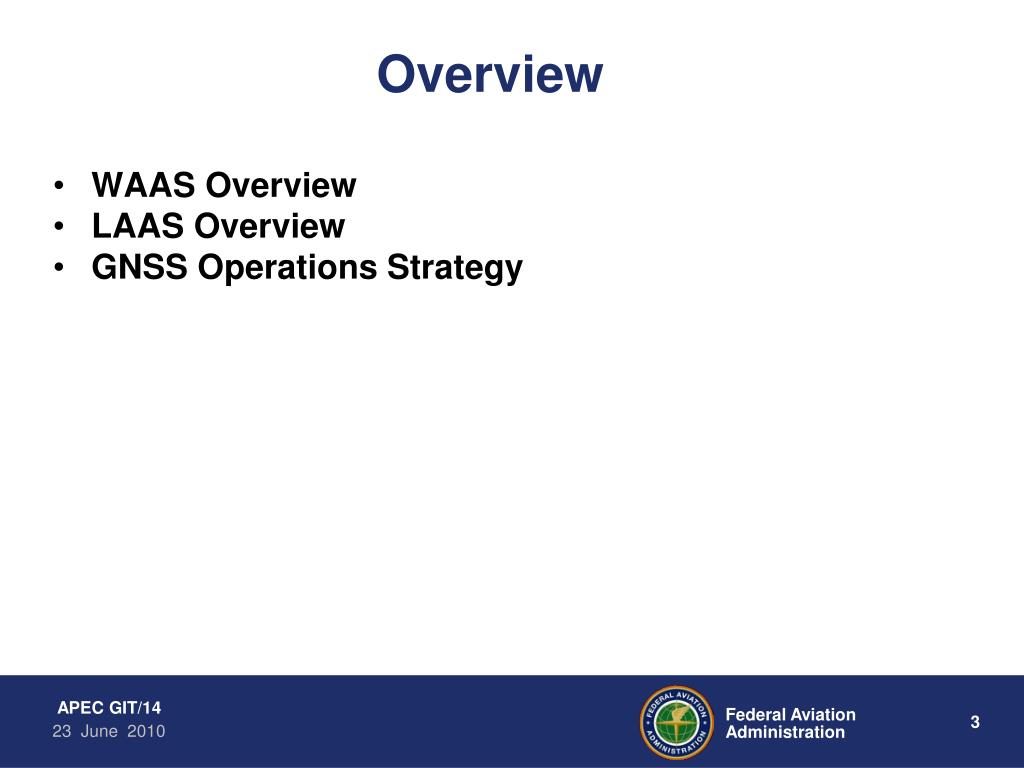 Overview

• WAAS Overview
• LAAS Overview
• GNSS Operations Strategy

APEC GIT/14
23 June 2010

FEDERAL AVIATION ADMINISTRATION

Federal Aviation Administration

3